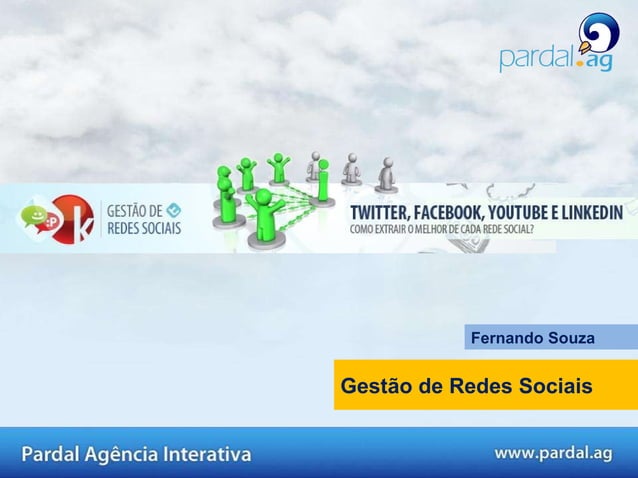 pardal.ag

:P k GESTÃO DE REDES SOCIAIS

TWITTER, FACEBOOK, YOUTUBE E LINKEDIN
COMO EXTRAIR O MELHOR DE CADA REDE SOCIAL?

Fernando Souza

Gestão de Redes Sociais

Pardal Agência Interativa

www.pardal.ag